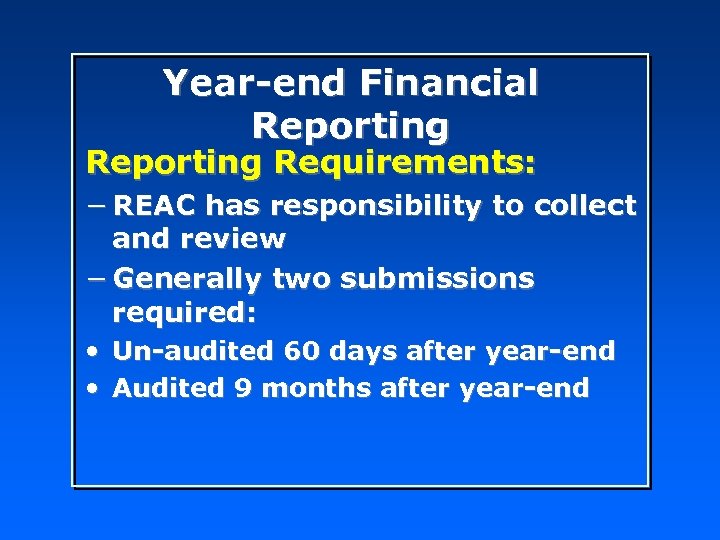 Year-end Financial Reporting

Reporting Requirements:

– REAC has responsibility to collect and review

– Generally two submissions required:

• Un-audited 60 days after year-end

• Audited 9 months after year-end